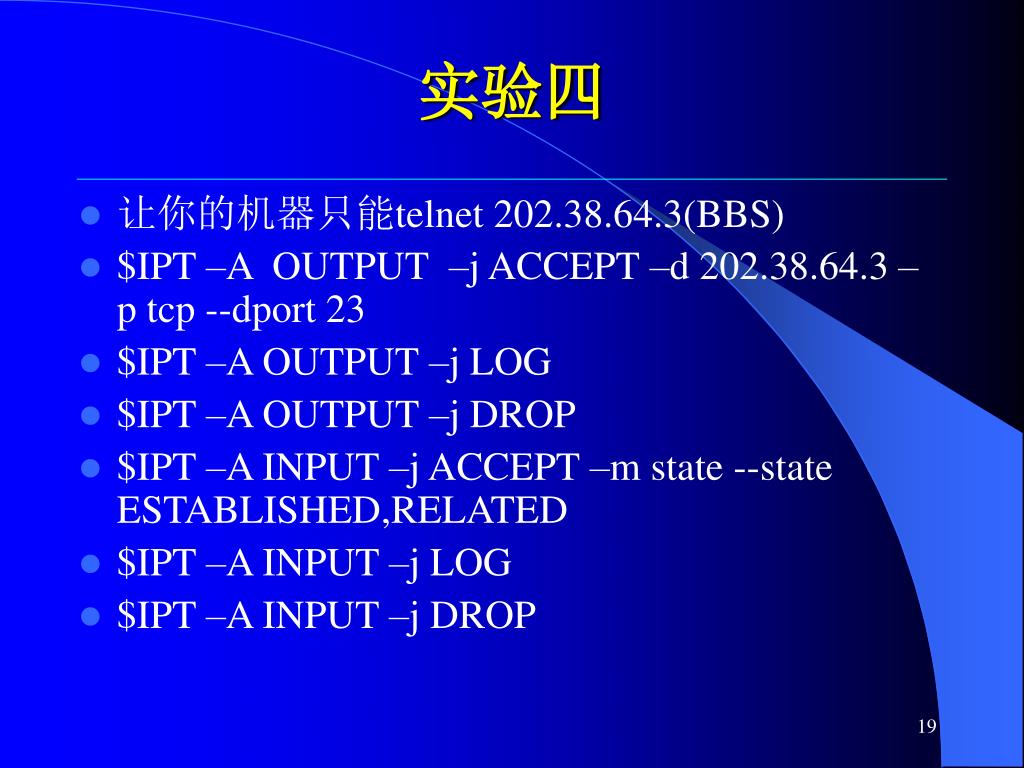 实验四

- 让你的机器只能telnet 202.38.64.3(BBS)
- \$IPT –A OUTPUT –j ACCEPT –d 202.38.64.3 –p tcp --dport 23
- \$IPT –A OUTPUT –j LOG
- \$IPT –A OUTPUT –j DROP
- \$IPT –A INPUT –j ACCEPT –m state --state ESTABLISHED,RELATED
- \$IPT –A INPUT –j LOG
- \$IPT –A INPUT –j DROP

19